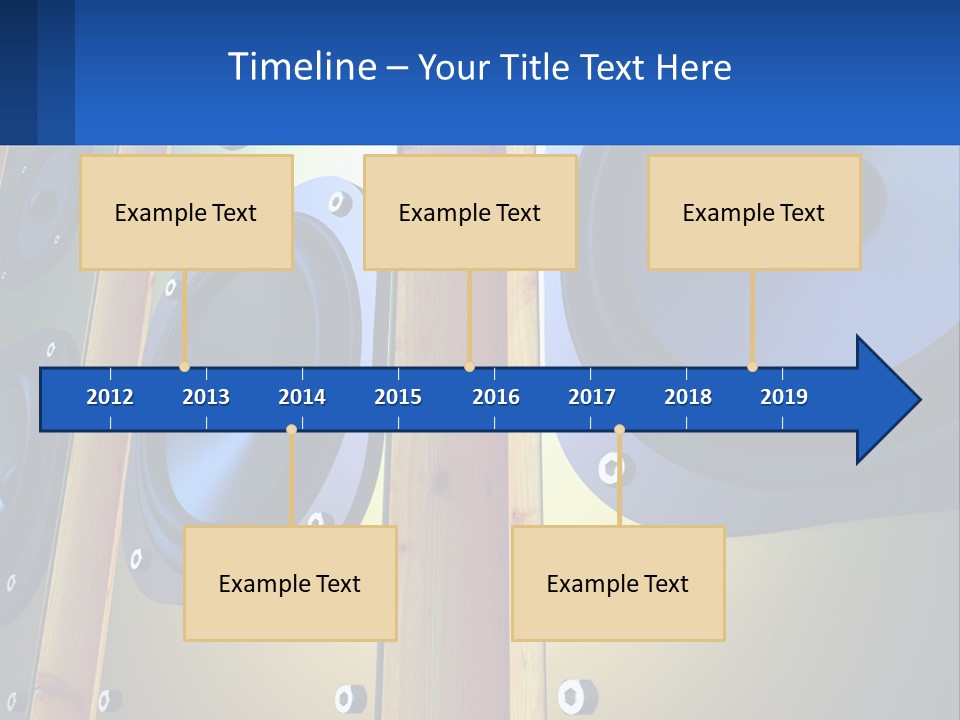 Timeline – Your Title Text Here

Example Text

Example Text

Example Text

2012 2013 2014 2015 2016 2017 2018 2019

Example Text

Example Text